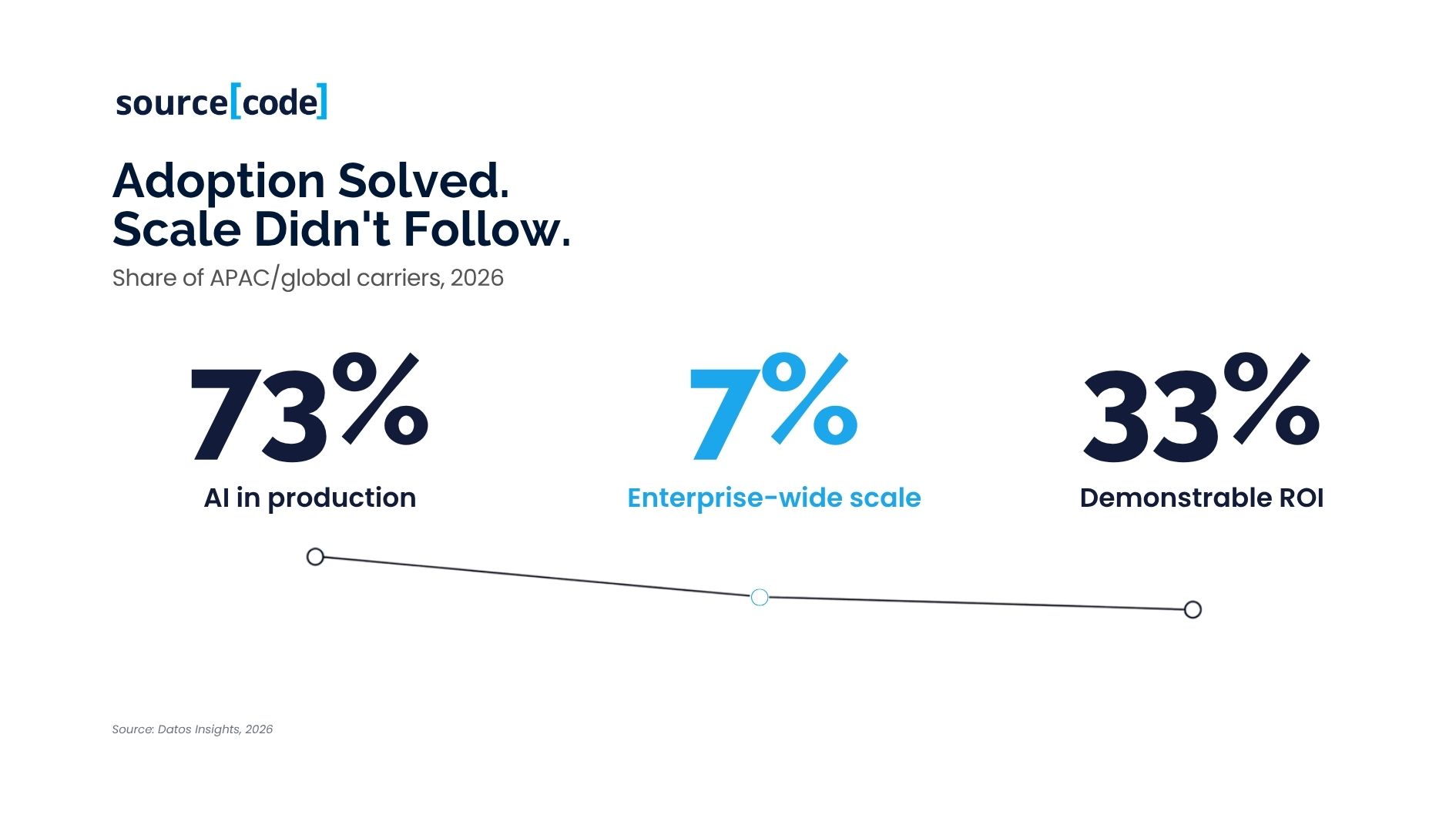 source[code]

Adoption Solved.
Scale Didn't Follow.

Share of APAC/global carriers, 2026

73%
AI in production

7%
Enterprise-wide scale

33%
Demonstrable ROI

Source: Datos Insights, 2026